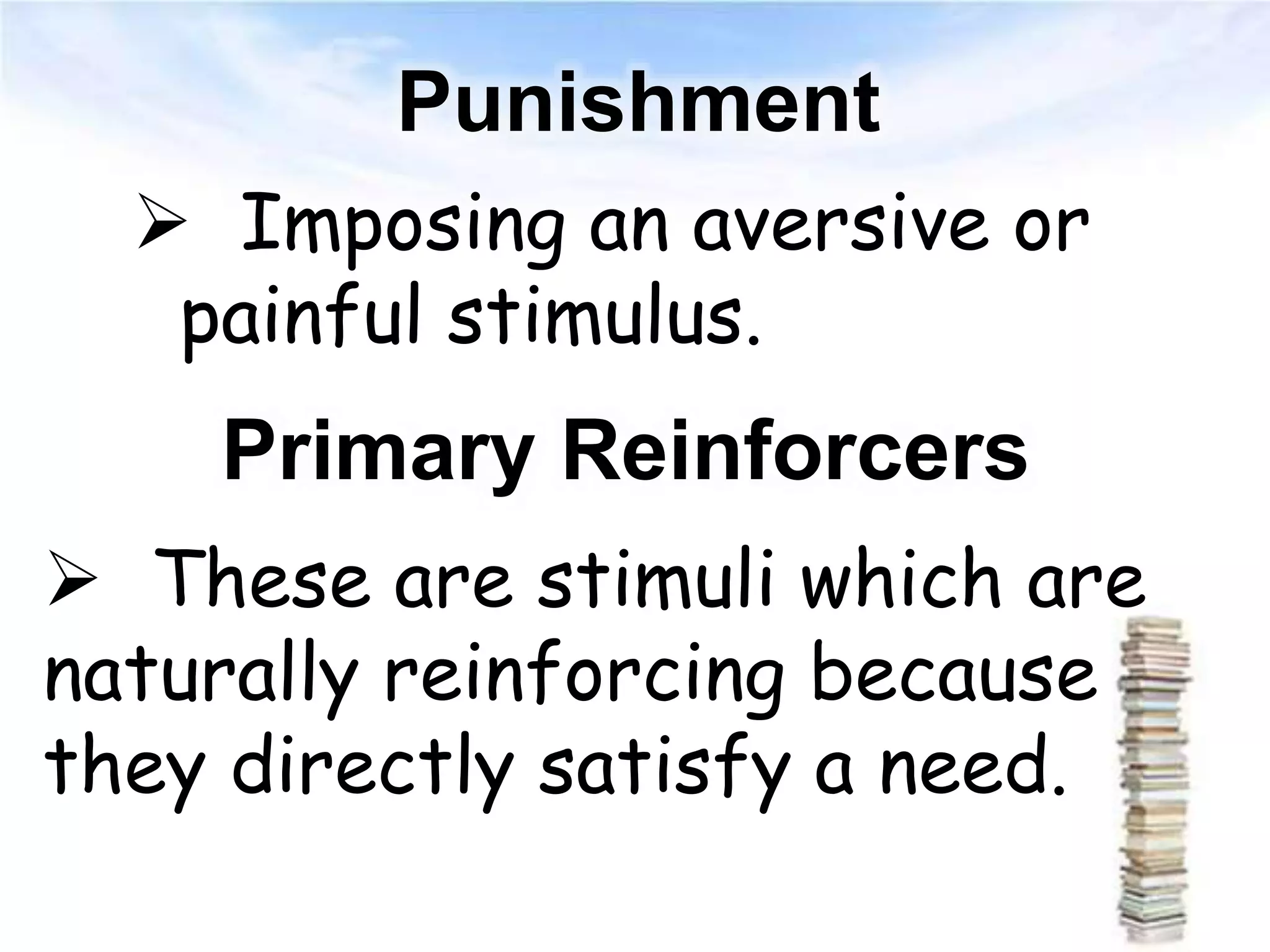 Punishment

➢ Imposing an aversive or painful stimulus.

Primary Reinforcers

➢ These are stimuli which are naturally reinforcing because they directly satisfy a need.